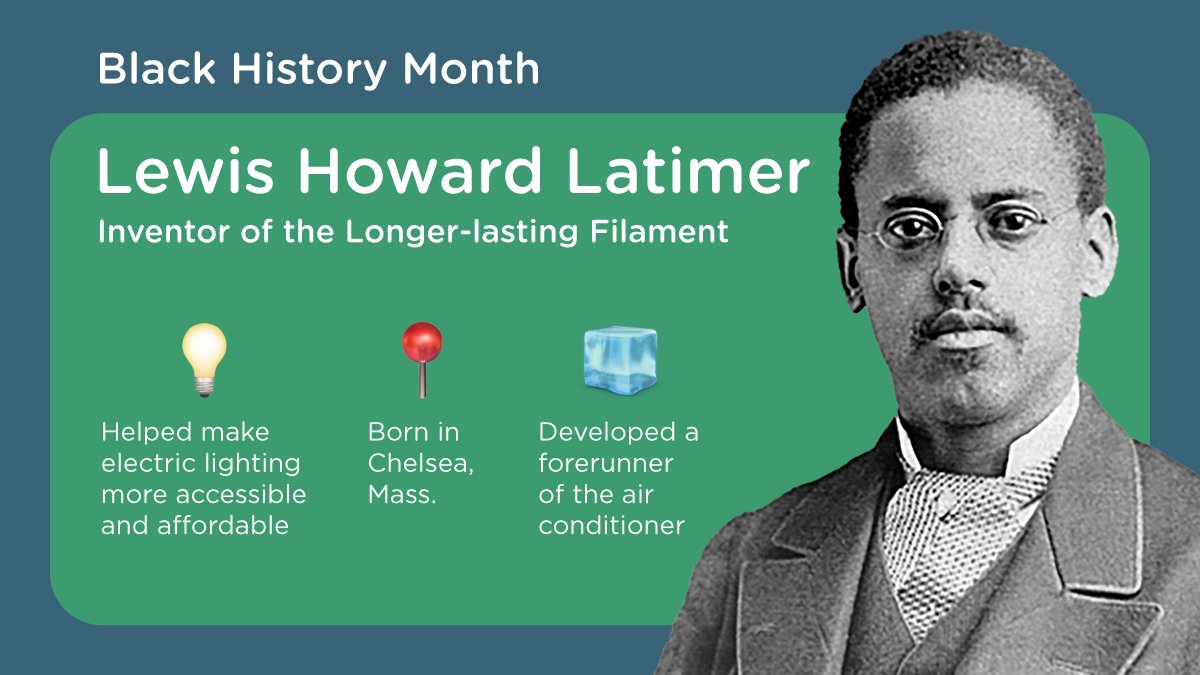 Black History Month

Lewis Howard Latimer

Inventor of the Longer-lasting Filament

Helped make electric lighting more accessible and affordable

Born in Chelsea, Mass.

Developed a forerunner of the air conditioner